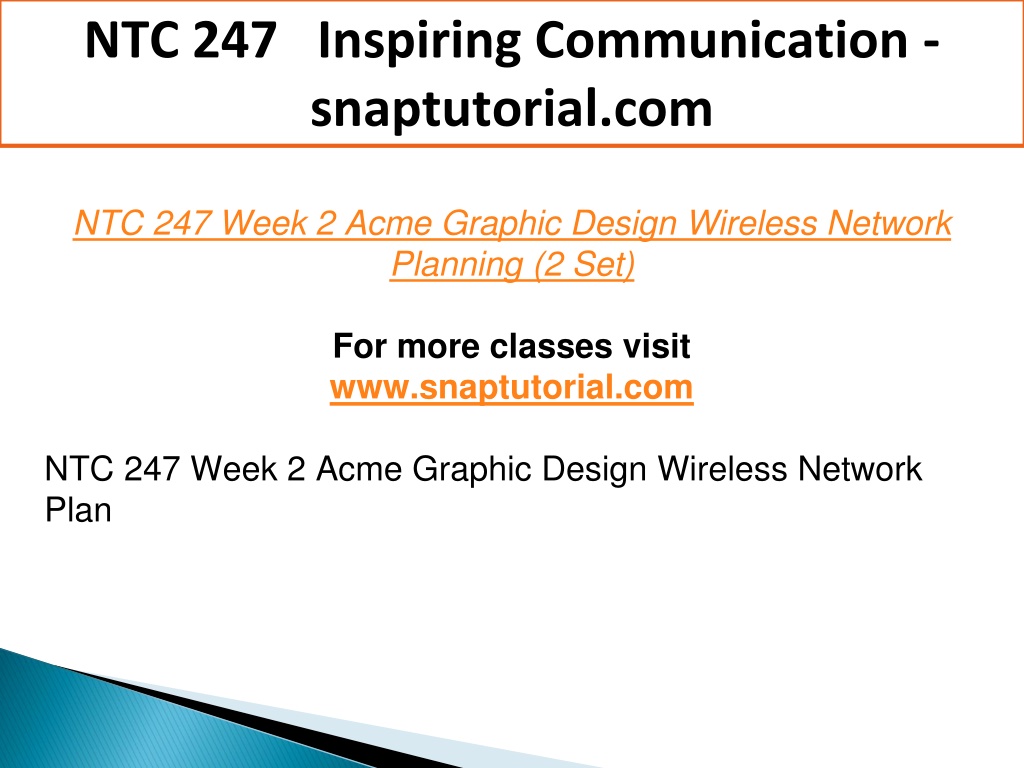 NTC 247 Inspiring Communication - snaptutorial.com

NTC 247 Week 2 Acme Graphic Design Wireless Network Planning (2 Set)

For more classes visit
www.snaptutorial.com

NTC 247 Week 2 Acme Graphic Design Wireless Network Plan